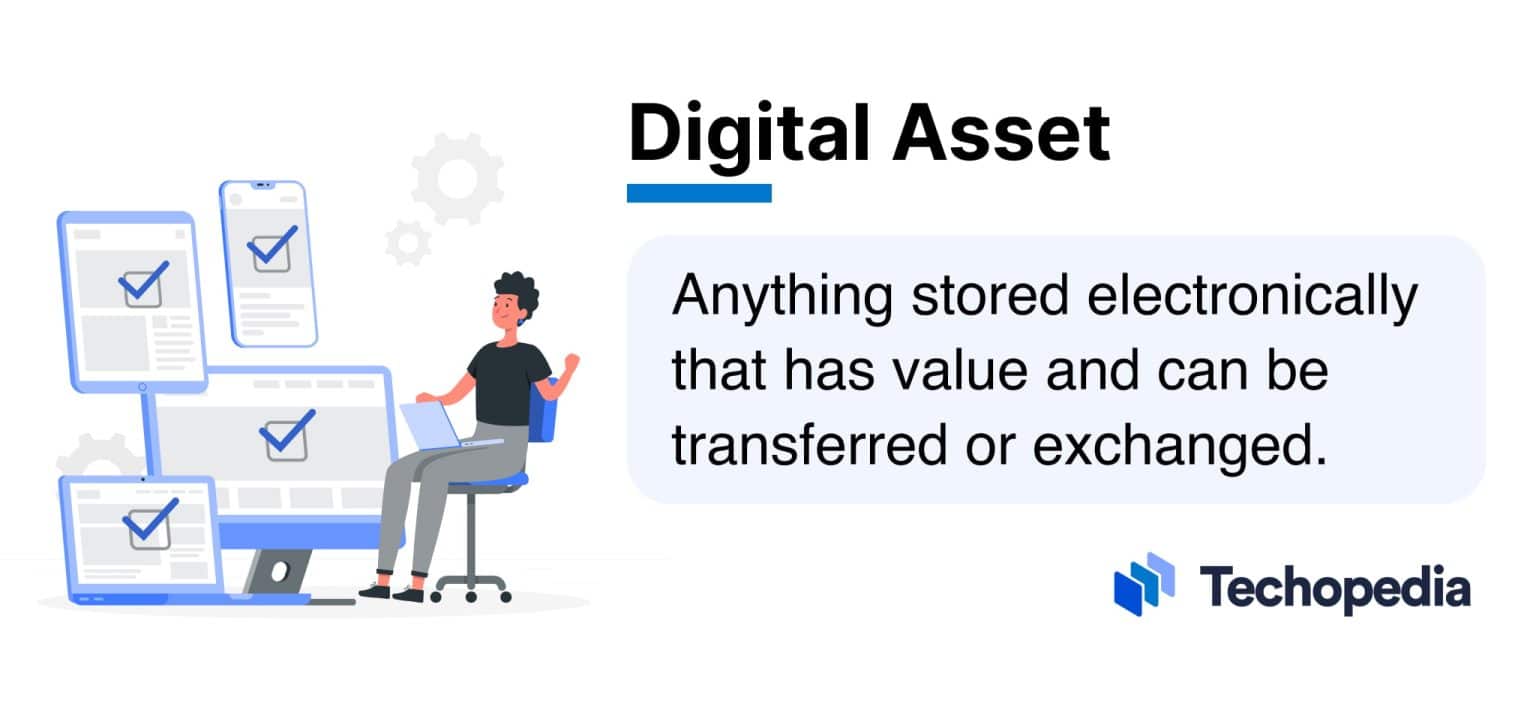 Digital Asset

Anything stored electronically that has value and can be transferred or exchanged.

Techopedia